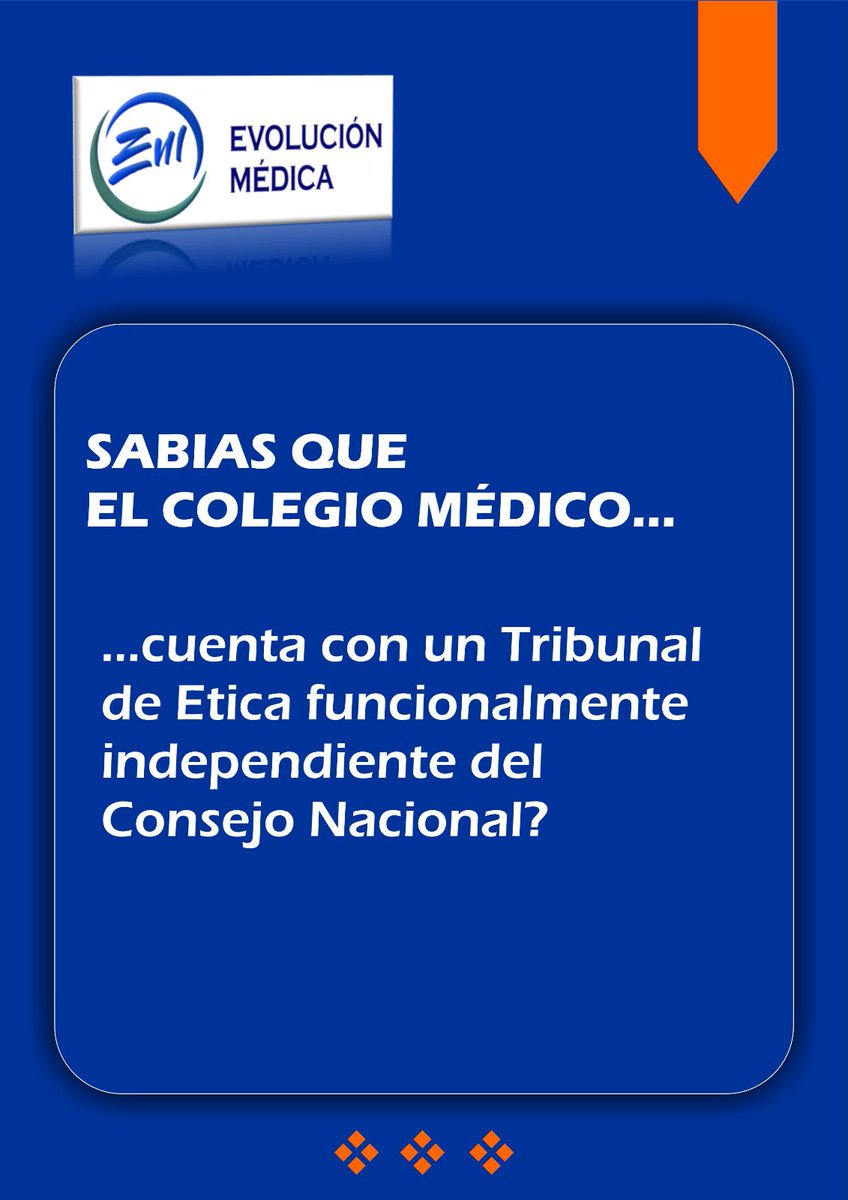 EM
EVOLUCIÓN
MÉDICA

SABIAS QUE
EL COLEGIO MÉDICO…

…cuenta con un Tribunal de Etica funcionalmente independiente del Consejo Nacional?